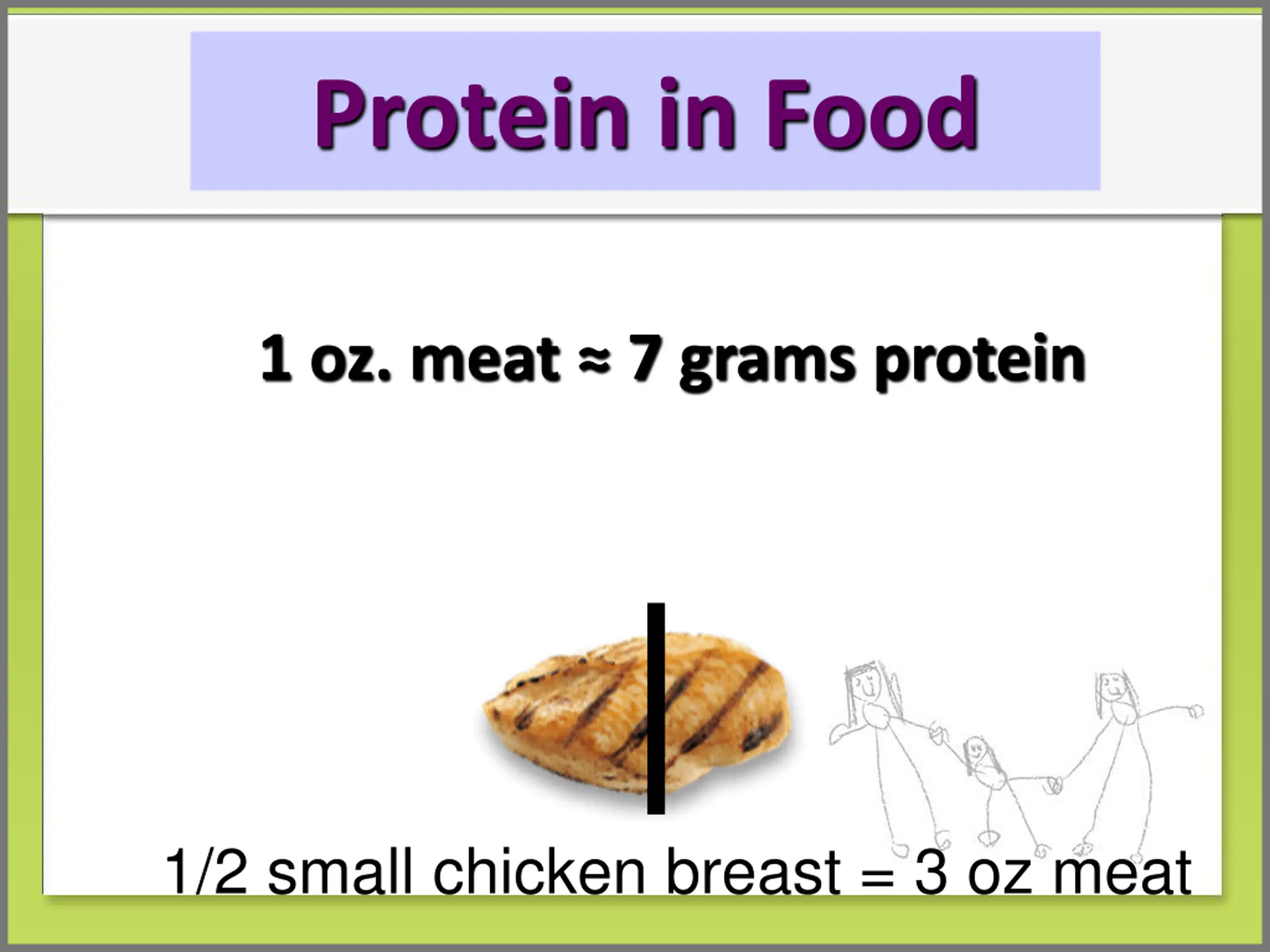 Protein in Food

1 oz. meat ≈ 7 grams protein

1/2 small chicken breast = 3 oz meat